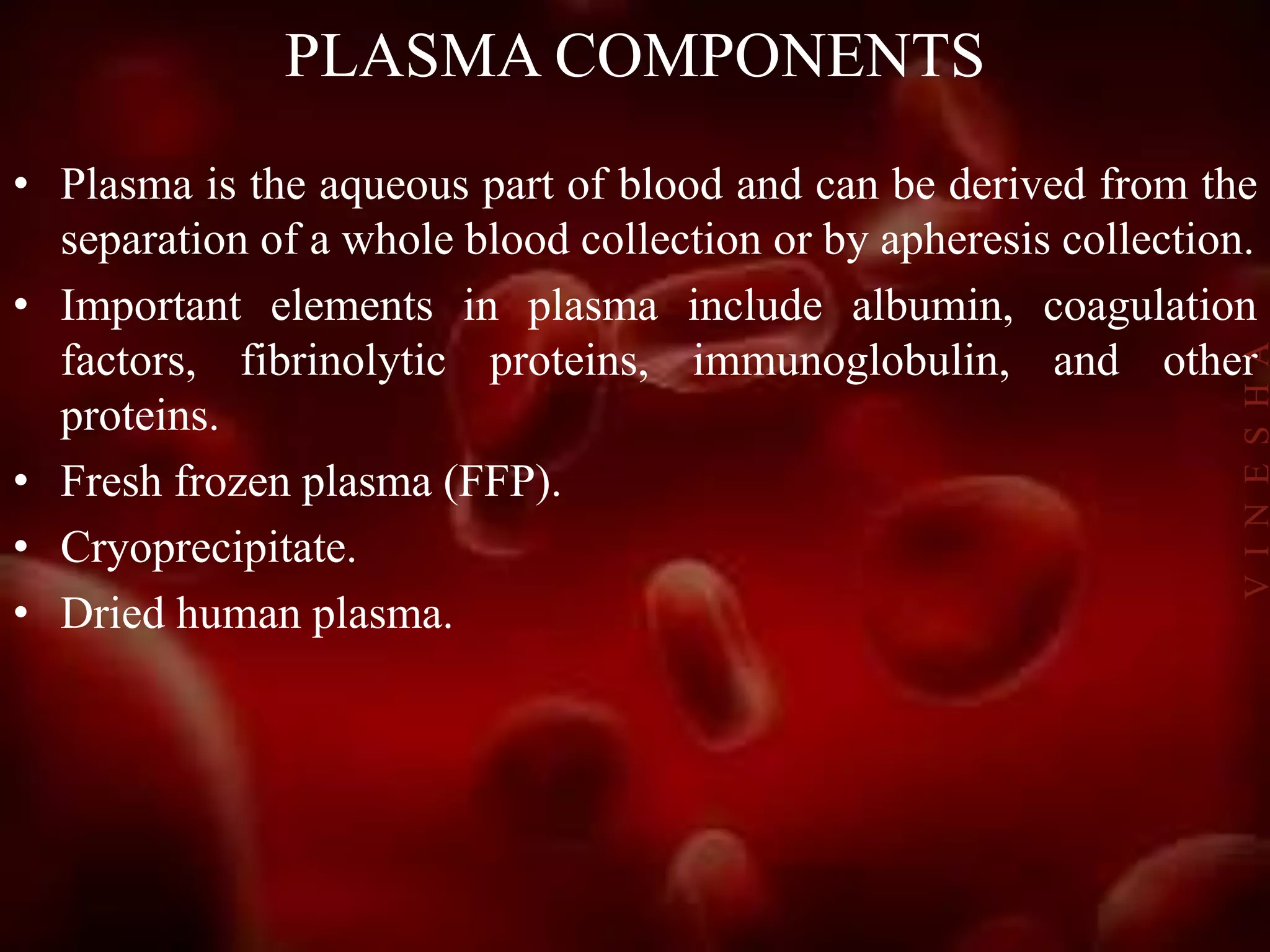 PLASMA COMPONENTS

• Plasma is the aqueous part of blood and can be derived from the separation of a whole blood collection or by apheresis collection.
• Important elements in plasma include albumin, coagulation factors, fibrinolytic proteins, immunoglobulin, and other proteins.
• Fresh frozen plasma (FFP).
• Cryoprecipitate.
• Dried human plasma.

VINESHA